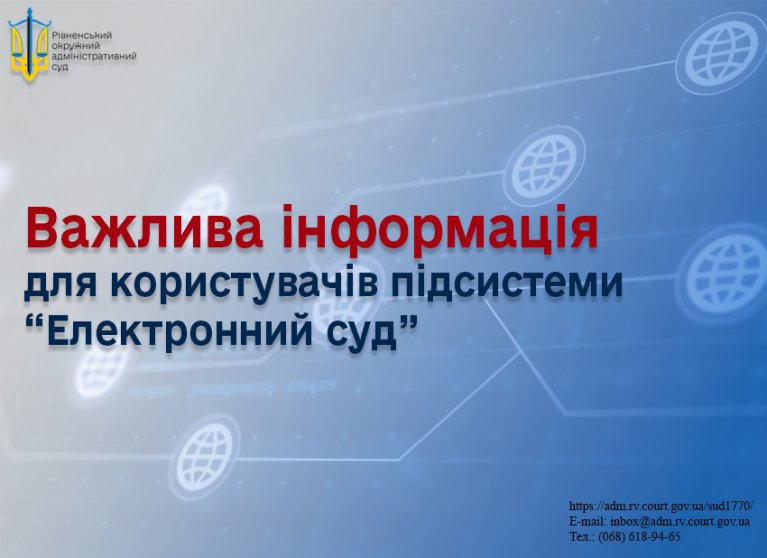 Рівненський окружний адміністративний суд

Важлива інформація для користувачів підсистеми “Електронний суд”

https://adm.rv.court.gov.ua/sud1770/
E-mail: inbox@adm.rv.court.gov.ua
Тел.: (068) 618-94-65